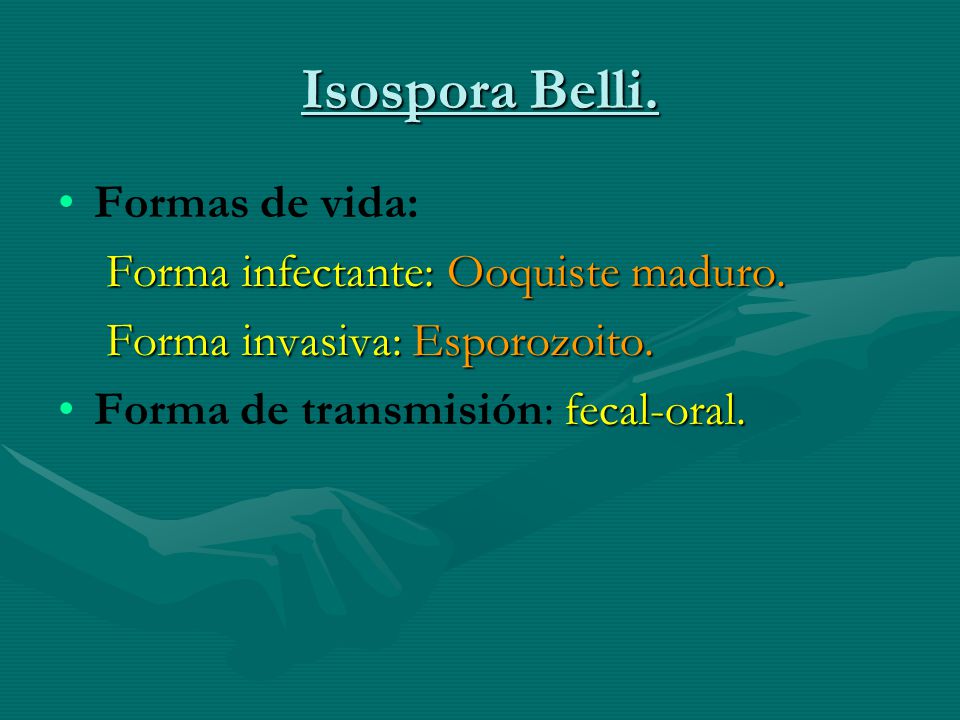 Isospora Belli.

• Formas de vida:

Forma infectante: Ooquiste maduro.

Forma invasiva: Esporozoito.

• Forma de transmisión: fecal-oral.